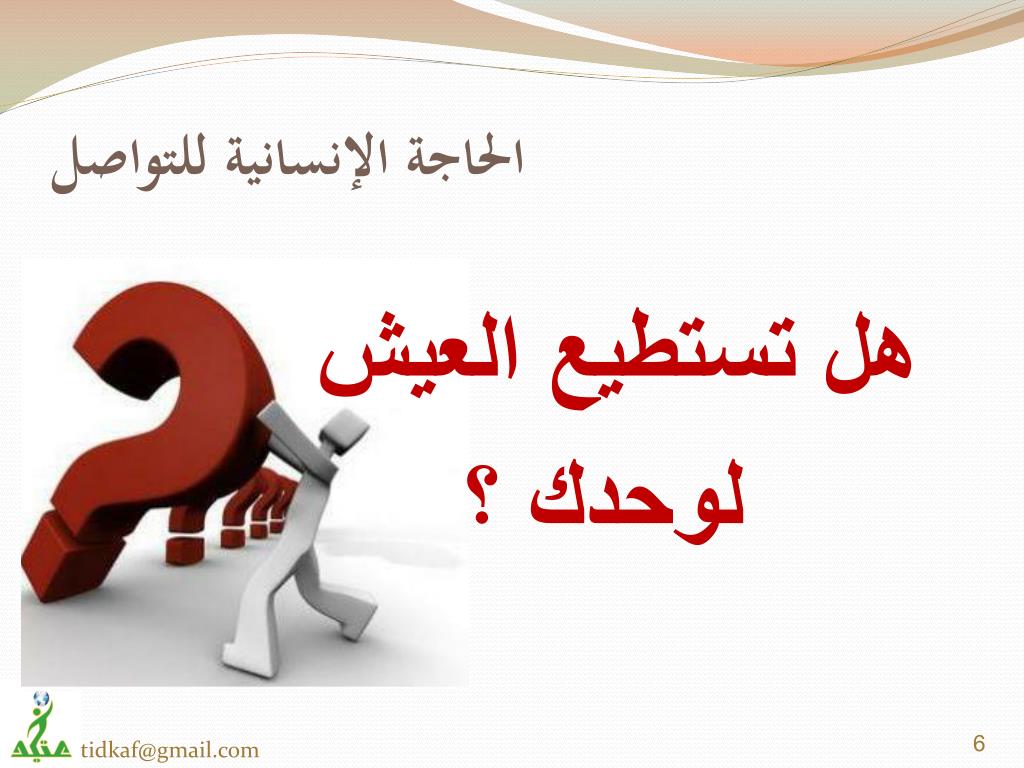 الحاجة الإنسانية للتواصل

هل تستطيع العيش لوحدك ؟

tidkaf@gmail.com

6